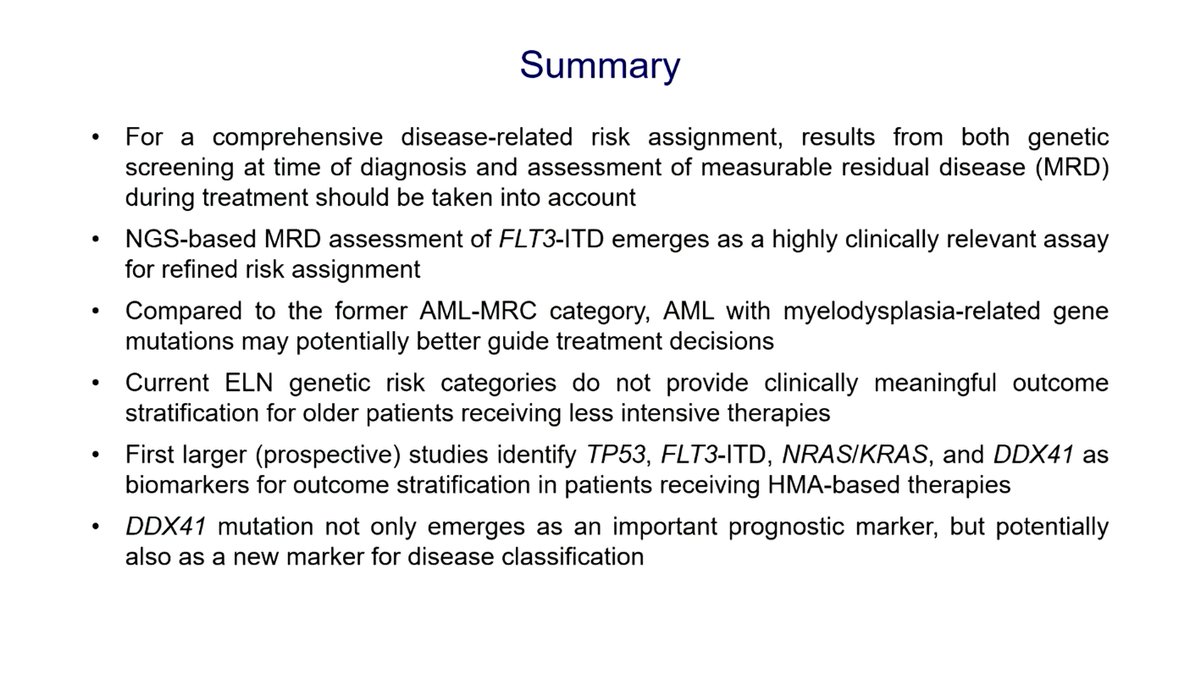 Summary

• For a comprehensive disease-related risk assignment, results from both genetic screening at time of diagnosis and assessment of measurable residual disease (MRD) during treatment should be taken into account

• NGS-based MRD assessment of FLT3-ITD emerges as a highly clinically relevant assay for refined risk assignment

• Compared to the former AML-MRC category, AML with myelodysplasia-related gene mutations may potentially better guide treatment decisions

• Current ELN genetic risk categories do not provide clinically meaningful outcome stratification for older patients receiving less intensive therapies

• First larger (prospective) studies identify TP53, FLT3-ITD, NRAS/KRAS, and DDX41 as biomarkers for outcome stratification in patients receiving HMA-based therapies

• DDX41 mutation not only emerges as an important prognostic marker, but potentially also as a new marker for disease classification